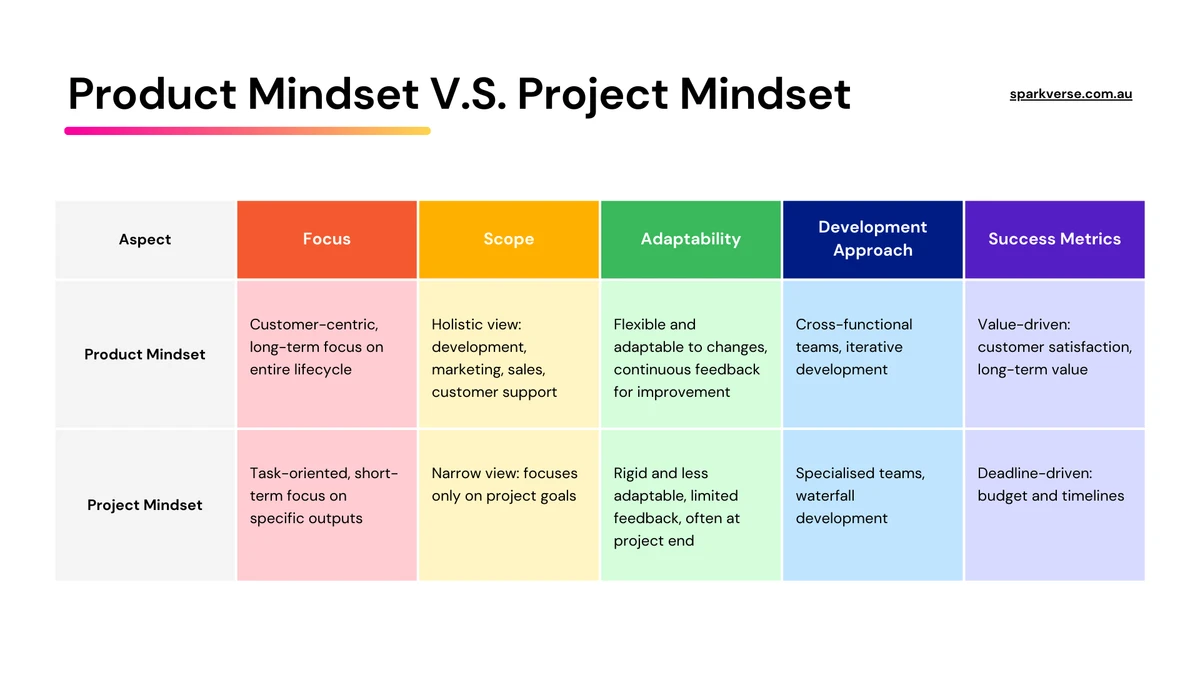 Product Mindset V.S. Project Mindset

sparkverse.com.au

| Aspect | Focus | Scope | Adaptability | Development Approach | Success Metrics |
|---|---|---|---|---|---|
| Product Mindset | Customer-centric, long-term focus on entire lifecycle | Holistic view: development, marketing, sales, customer support | Flexible and adaptable to changes, continuous feedback for improvement | Cross-functional teams, iterative development | Value-driven: customer satisfaction, long-term value |
| Project Mindset | Task-oriented, short-term focus on specific outputs | Narrow view: focuses only on project goals | Rigid and less adaptable, limited feedback, often at project end | Specialised teams, waterfall development | Deadline-driven: budget and timelines |